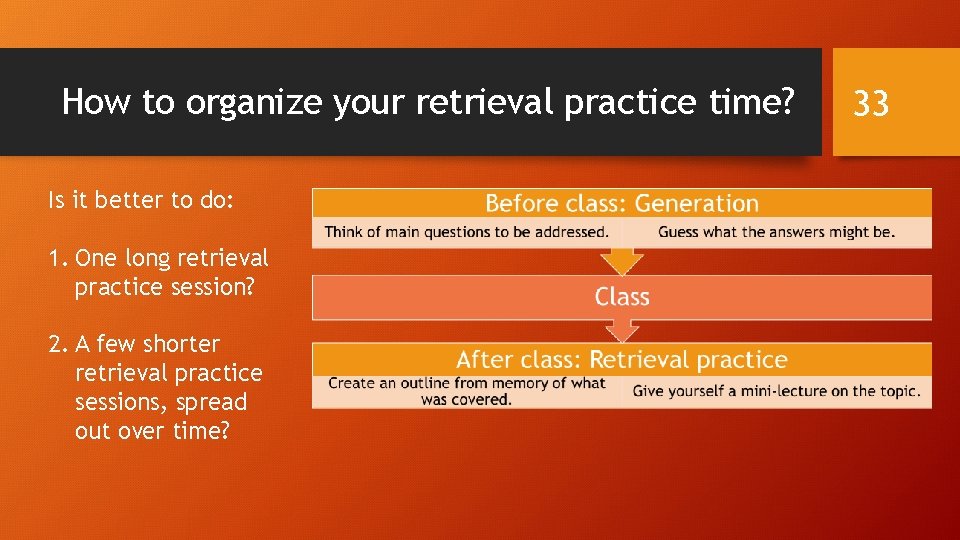 How to organize your retrieval practice time?

33

Is it better to do:

1. One long retrieval practice session?

2. A few shorter retrieval practice sessions, spread out over time?

Before class: Generation

Think of main questions to be addressed.

Guess what the answers might be.

Class

After class: Retrieval practice

Create an outline from memory of what was covered.

Give yourself a mini-lecture on the topic.